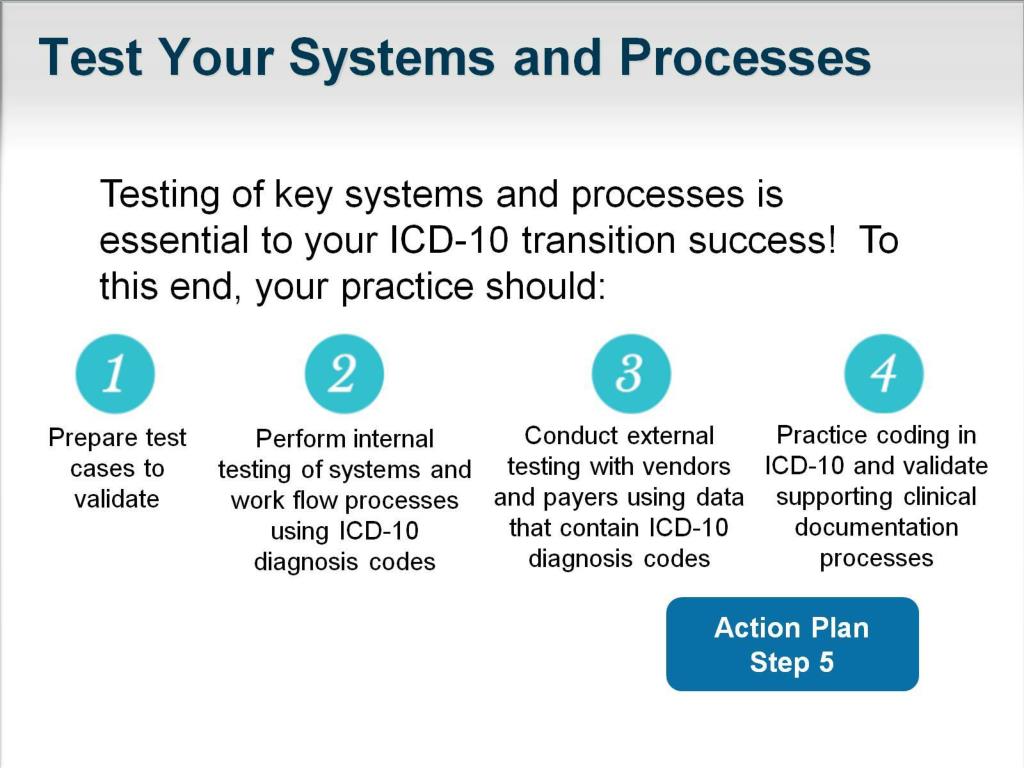 Test Your Systems and Processes

Testing of key systems and processes is essential to your ICD-10 transition success! To this end, your practice should:

1

Prepare test cases to validate

2

Perform internal testing of systems and work flow processes using ICD-10 diagnosis codes

3

Conduct external testing with vendors and payers using data that contain ICD-10 diagnosis codes

4

Practice coding in ICD-10 and validate supporting clinical documentation processes

Action Plan Step 5